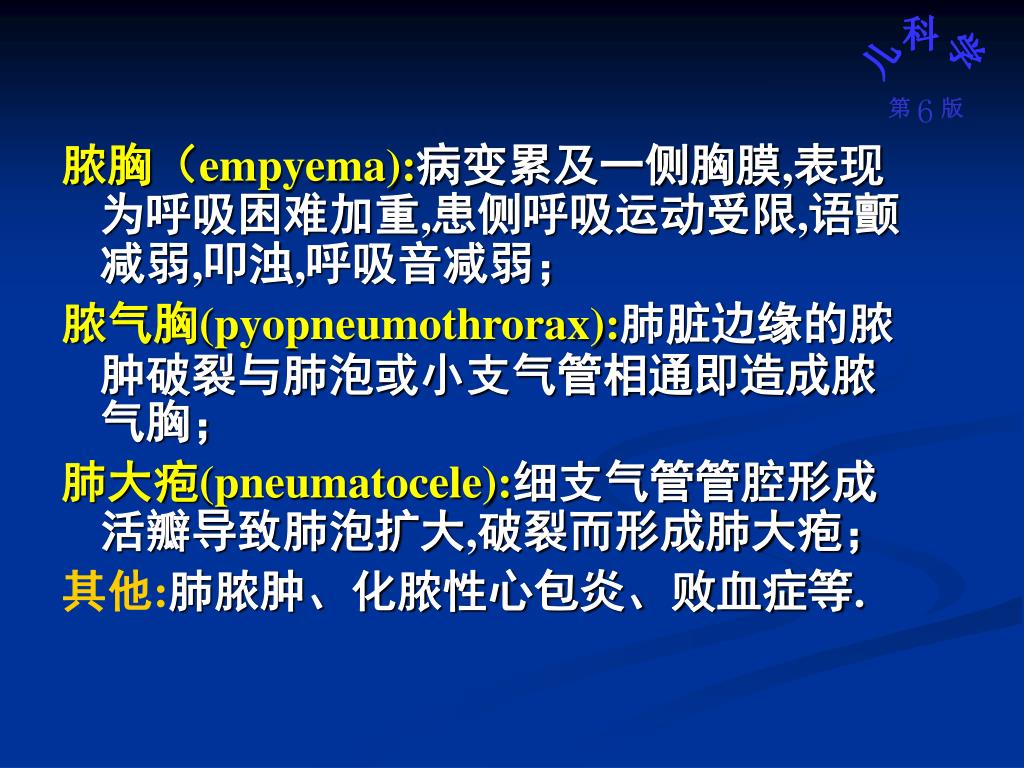 儿科学
第 6 版

脓胸（empyema):病变累及一侧胸膜,表现为呼吸困难加重,患侧呼吸运动受限,语颤减弱,叩浊,呼吸音减弱；

脓气胸(pyopneumothrorax):肺脏边缘的脓肿破裂与肺泡或小支气管相通即造成脓气胸；

肺大疱(pneumatocele):细支气管管腔形成活瓣导致肺泡扩大,破裂而形成肺大疱；

其他:肺脓肿、化脓性心包炎、败血症等.